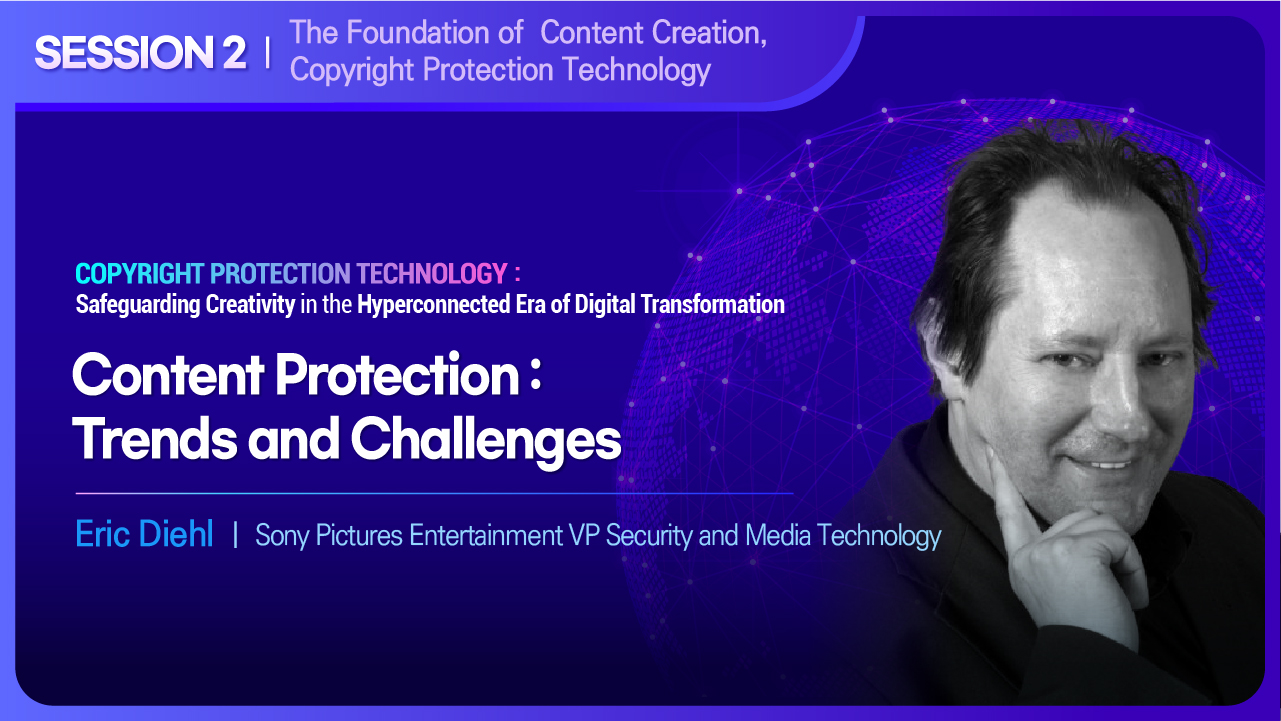 SESSION 2 | The Foundation of Content Creation, Copyright Protection Technology

COPYRIGHT PROTECTION TECHNOLOGY :
Safeguarding Creativity in the Hyperconnected Era of Digital Transformation

Content Protection : Trends and Challenges

Eric Diehl | Sony Pictures Entertainment VP Security and Media Technology